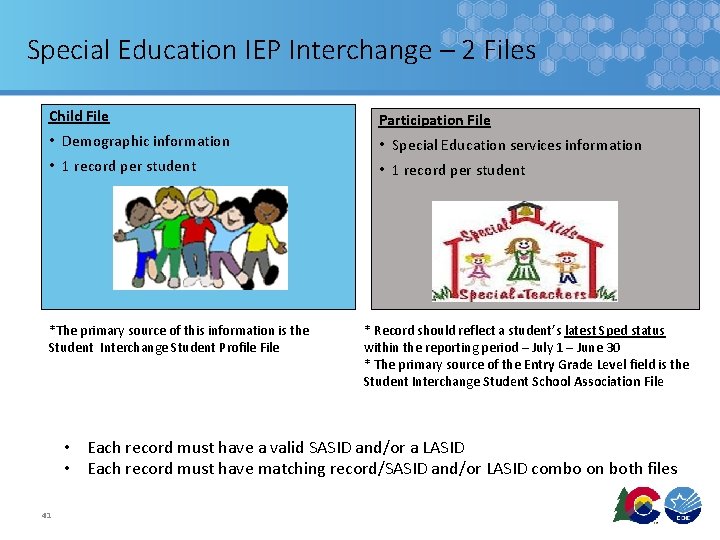 Special Education IEP Interchange – 2 Files

Child File
• Demographic information
• 1 record per student

*The primary source of this information is the Student Interchange Student Profile File

Participation File
• Special Education services information
• 1 record per student

Special Kids
Special Teachers

* Record should reflect a student's latest Sped status within the reporting period – July 1 – June 30
* The primary source of the Entry Grade Level field is the Student Interchange Student School Association File

• Each record must have a valid SASID and/or a LASID
• Each record must have matching record/SASID and/or LASID combo on both files

41

CDE